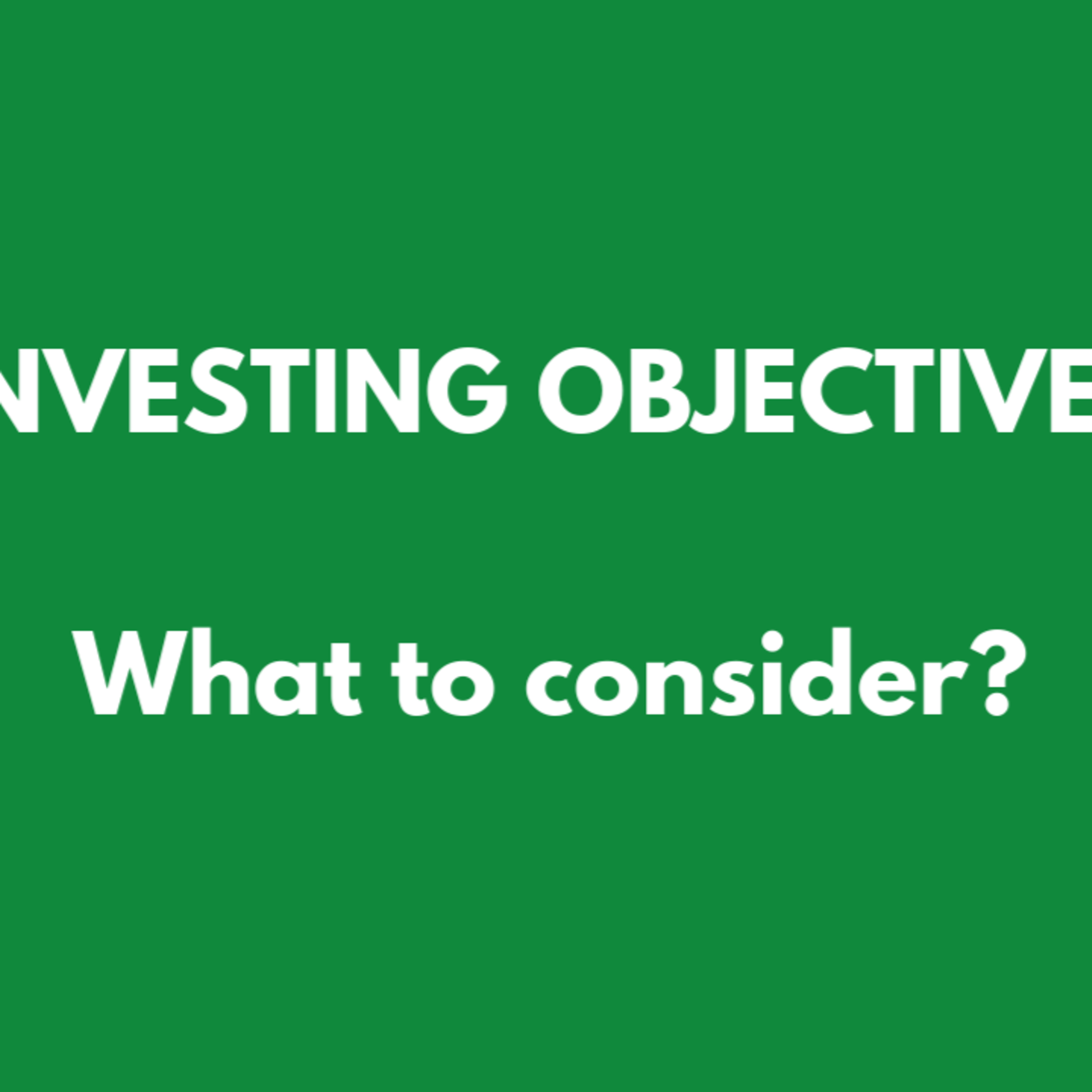 NVESTING OBJECTIVE

What to consider?